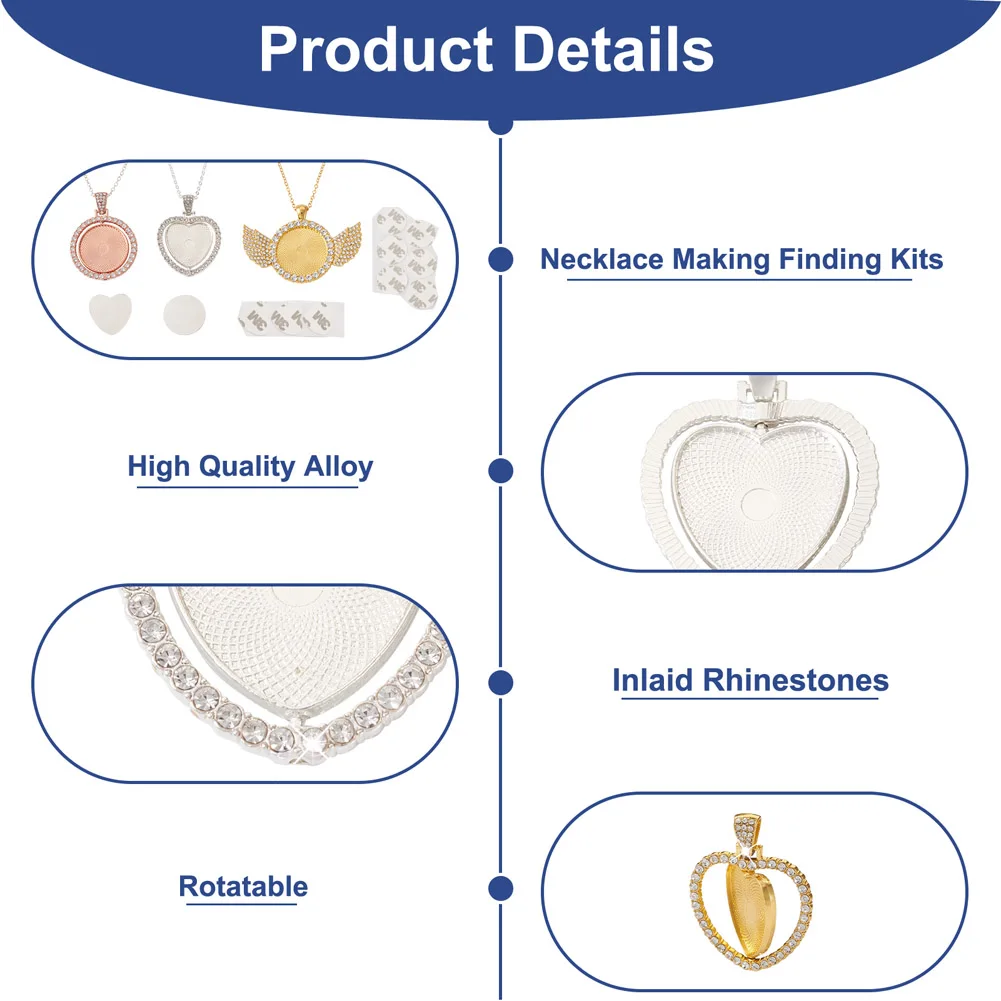 Product Details

Necklace Making Finding Kits

High Quality Alloy

Inlaid Rhinestones

Rotatable